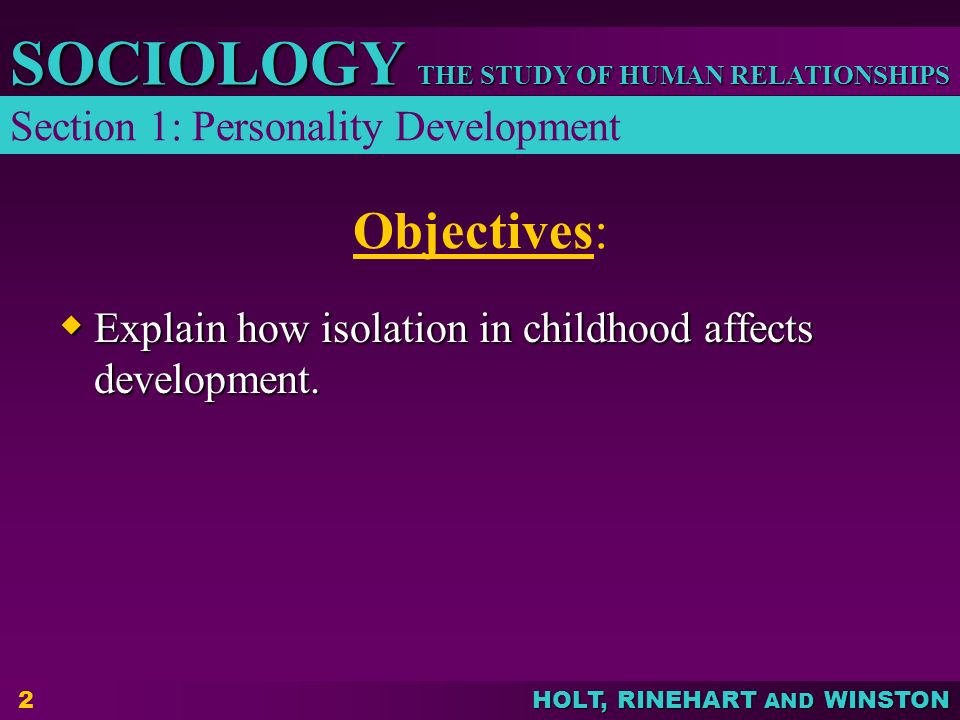 SOCIOLOGY THE STUDY OF HUMAN RELATIONSHIPS

Section 1: Personality Development

Objectives:

Explain how isolation in childhood affects development.

2

HOLT, RINEHART AND WINSTON